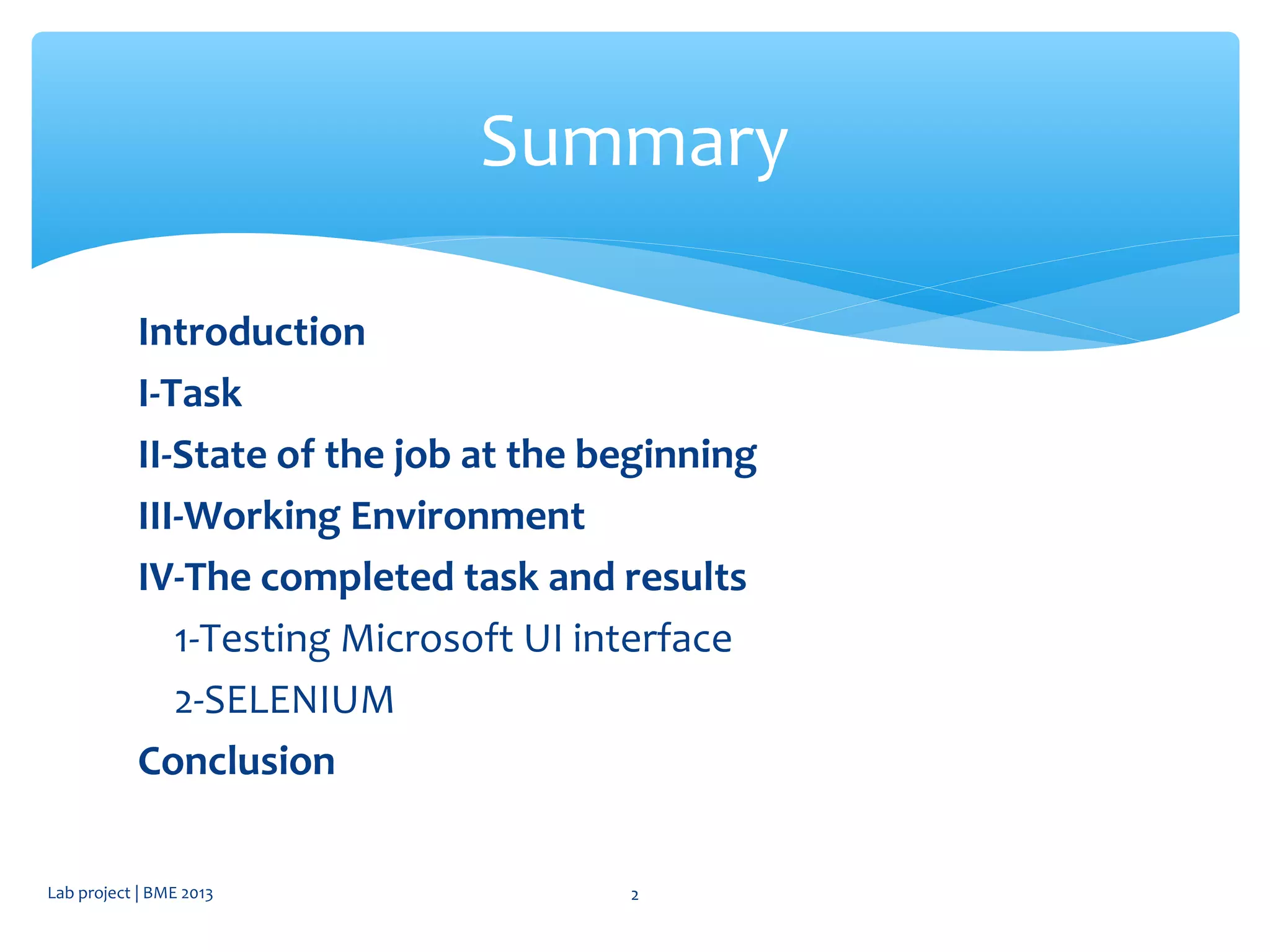 Summary

Introduction

I-Task

II-State of the job at the beginning

III-Working Environment

IV-The completed task and results

1-Testing Microsoft UI interface

2-SELENIUM

Conclusion

Lab project | BME 2013

2